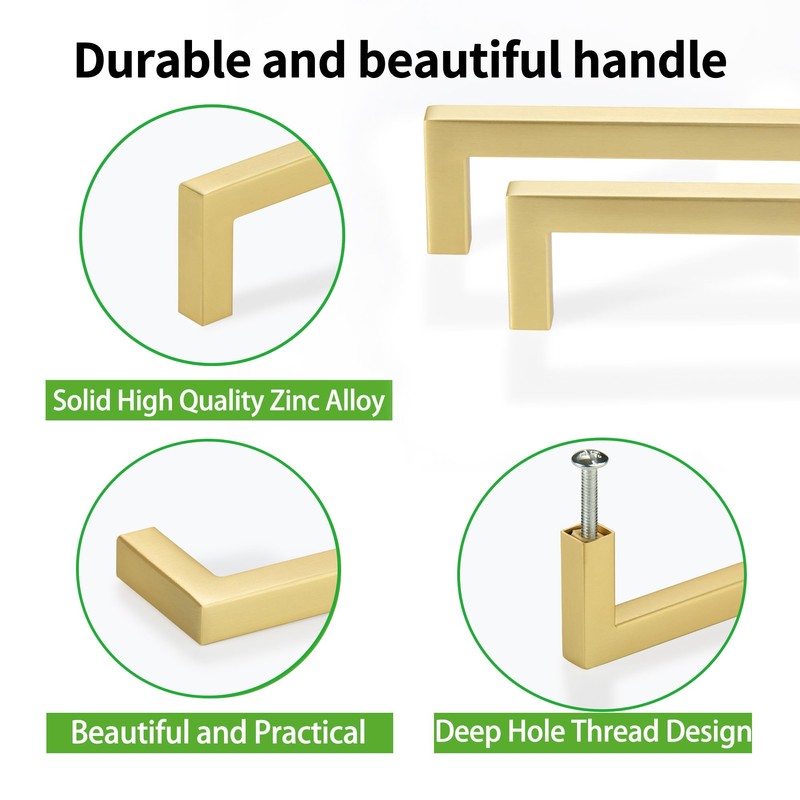 Durable and beautiful handle

Solid High Quality Zinc Alloy

Beautiful and Practical

Deep Hole Thread Design